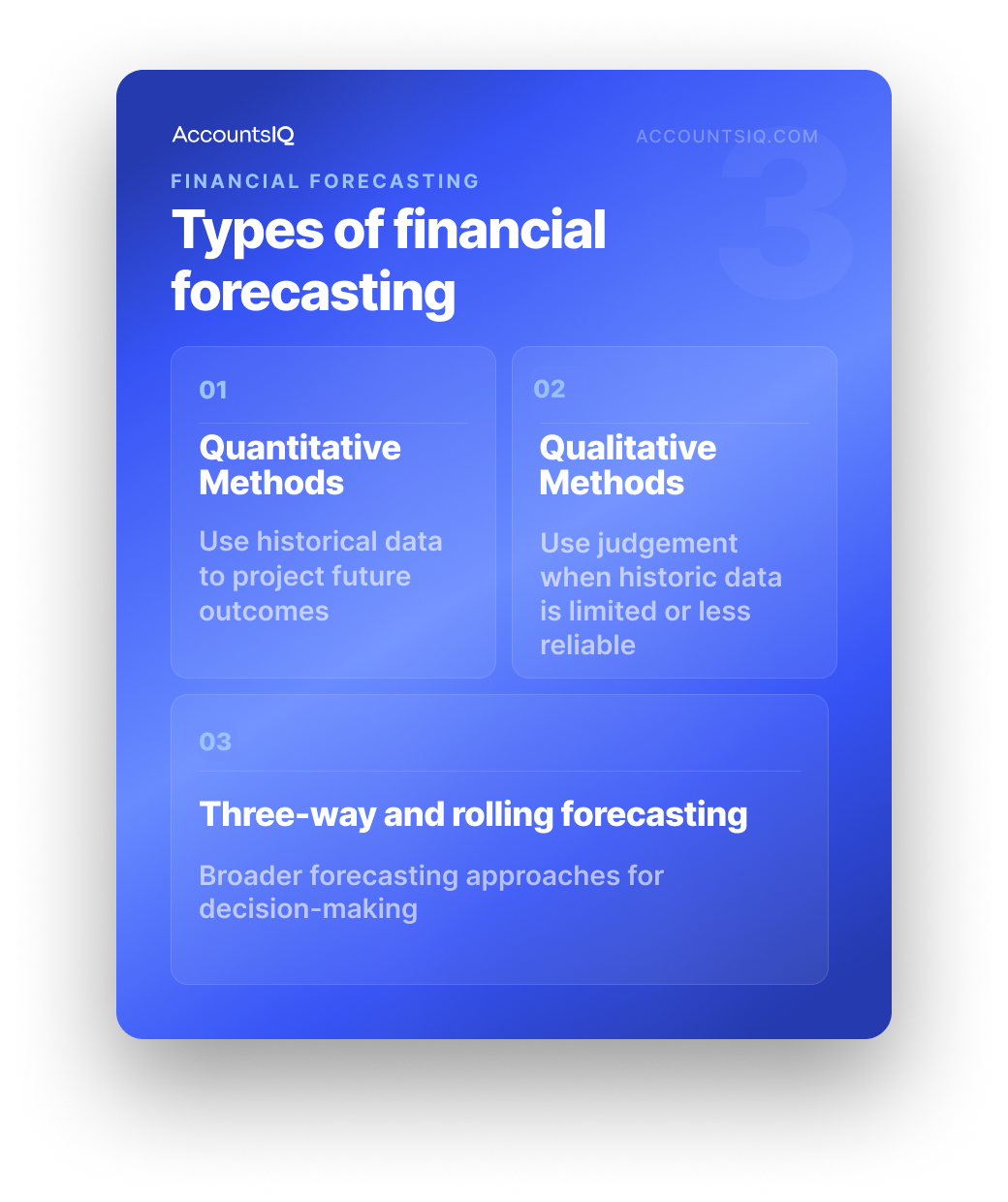 AccountsIQ

ACCOUNTSIQ.COM

3

FINANCIAL FORECASTING

Types of financial forecasting

01

Quantitative Methods

Use historical data to project future outcomes

02

Qualitative Methods

Use judgement when historic data is limited or less reliable

03

Three-way and rolling forecasting

Broader forecasting approaches for decision-making